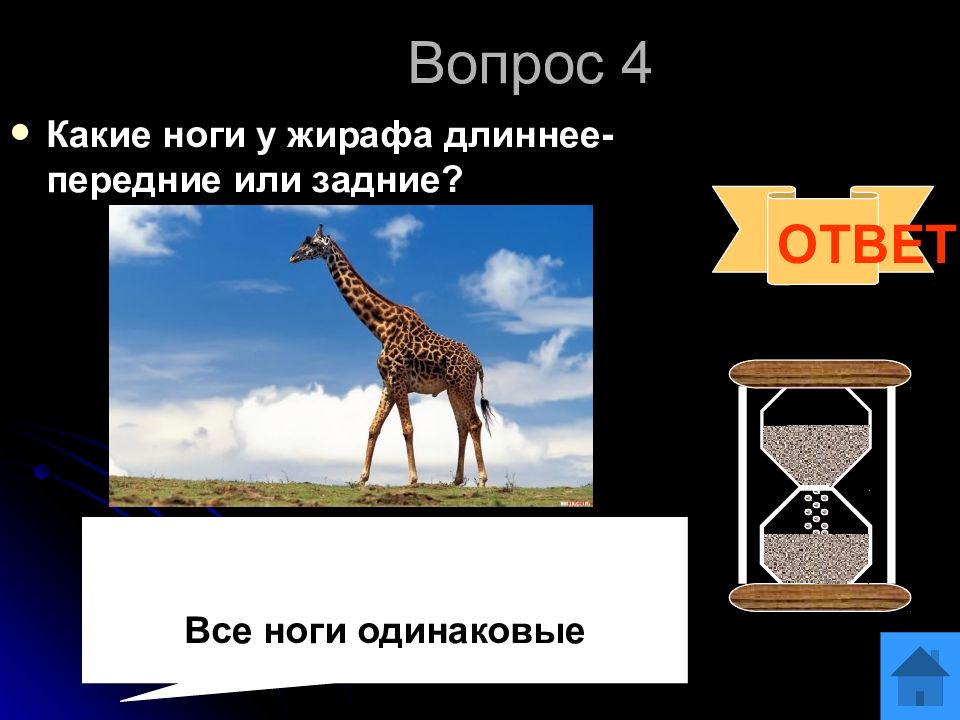 Вопрос 4

• Какие ноги у жирафа длиннее- передние или задние?

ОТВЕТ

Все ноги одинаковые